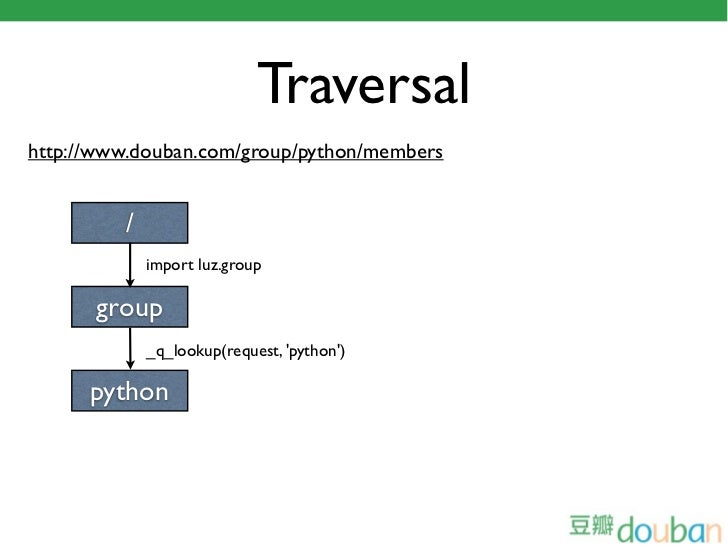 Traversal

http://www.douban.com/group/python/members

/

import luz.group

group

_q_lookup(request, 'python')

python

豆瓣douban